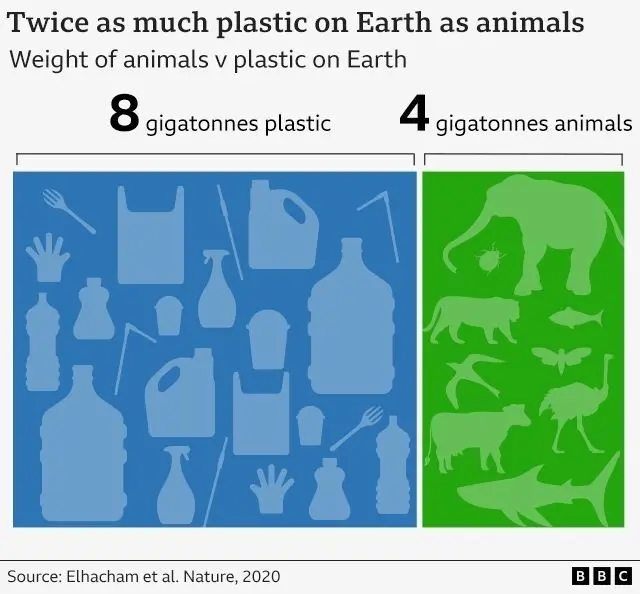 Twice as much plastic on Earth as animals

Weight of animals v plastic on Earth

8 gigatonnes plastic

4 gigatonnes animals

Source: Elhacham et al. Nature, 2020

BBC